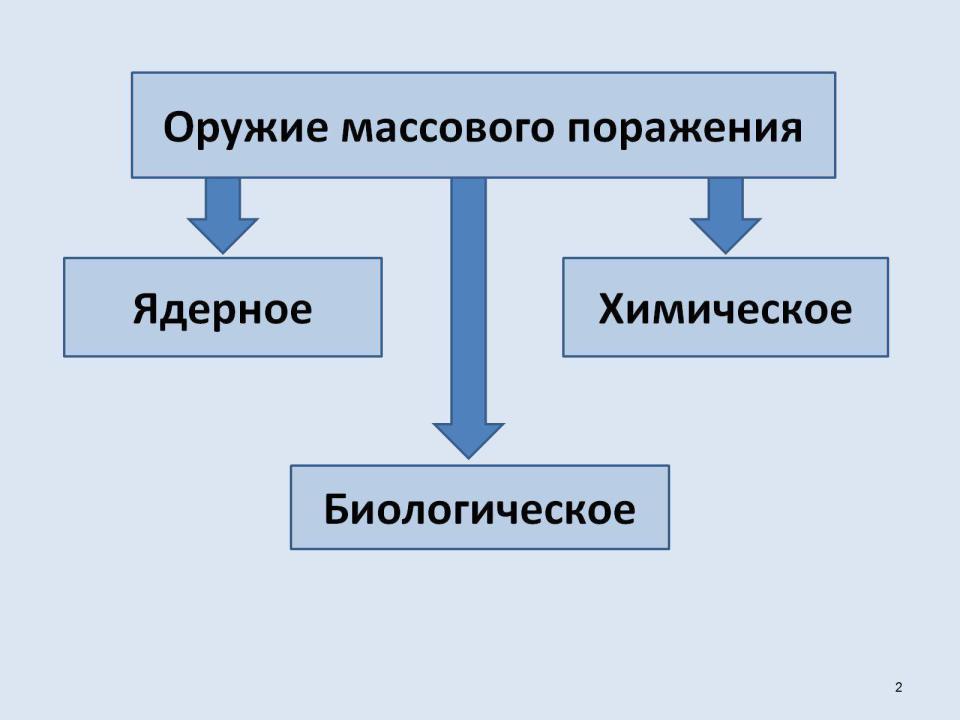 Оружие массового поражения

Ядерное

Химическое

Биологическое

2